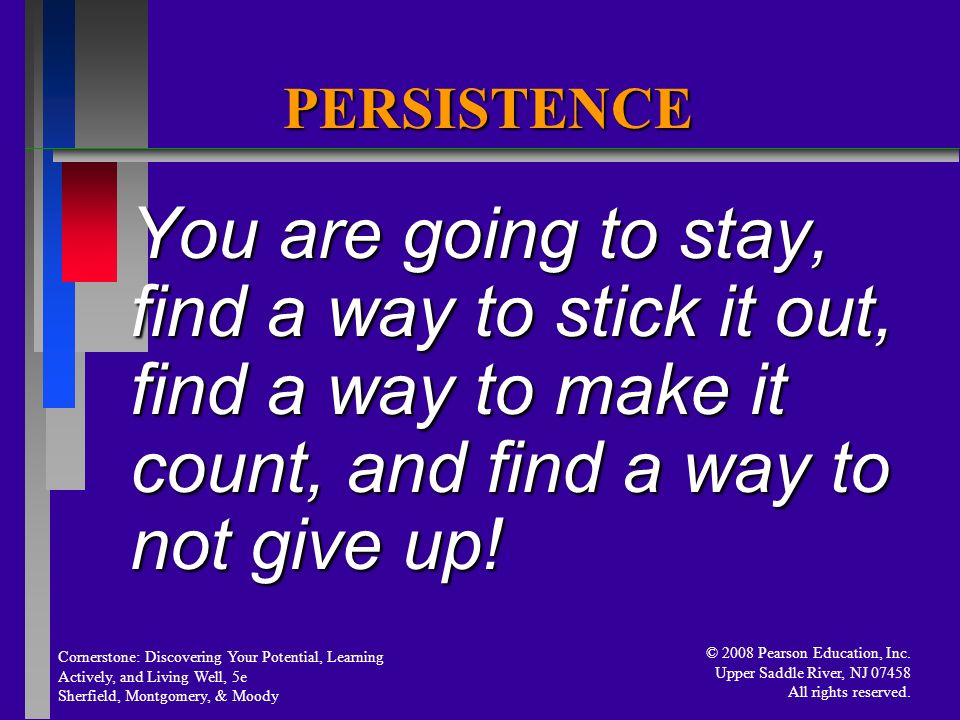 PERSISTENCE

You are going to stay, find a way to stick it out, find a way to make it count, and find a way to not give up!

Cornerstone: Discovering Your Potential, Learning Actively, and Living Well, 5e
Sherfield, Montgomery, & Moody

© 2008 Pearson Education, Inc.
Upper Saddle River, NJ 07458
All rights reserved.